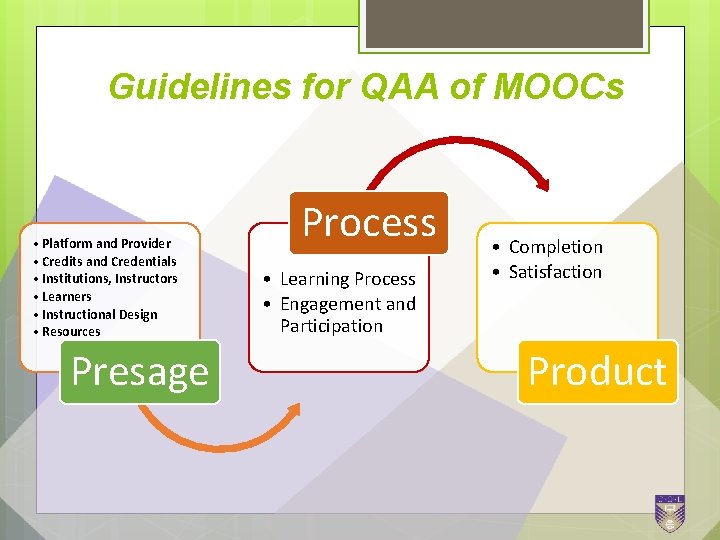 Guidelines for QAA of MOOCs

• Platform and Provider
• Credits and Credentials
• Institutions, Instructors
• Learners
• Instructional Design
• Resources

Presage

Process

• Learning Process
• Engagement and Participation

• Completion
• Satisfaction

Product